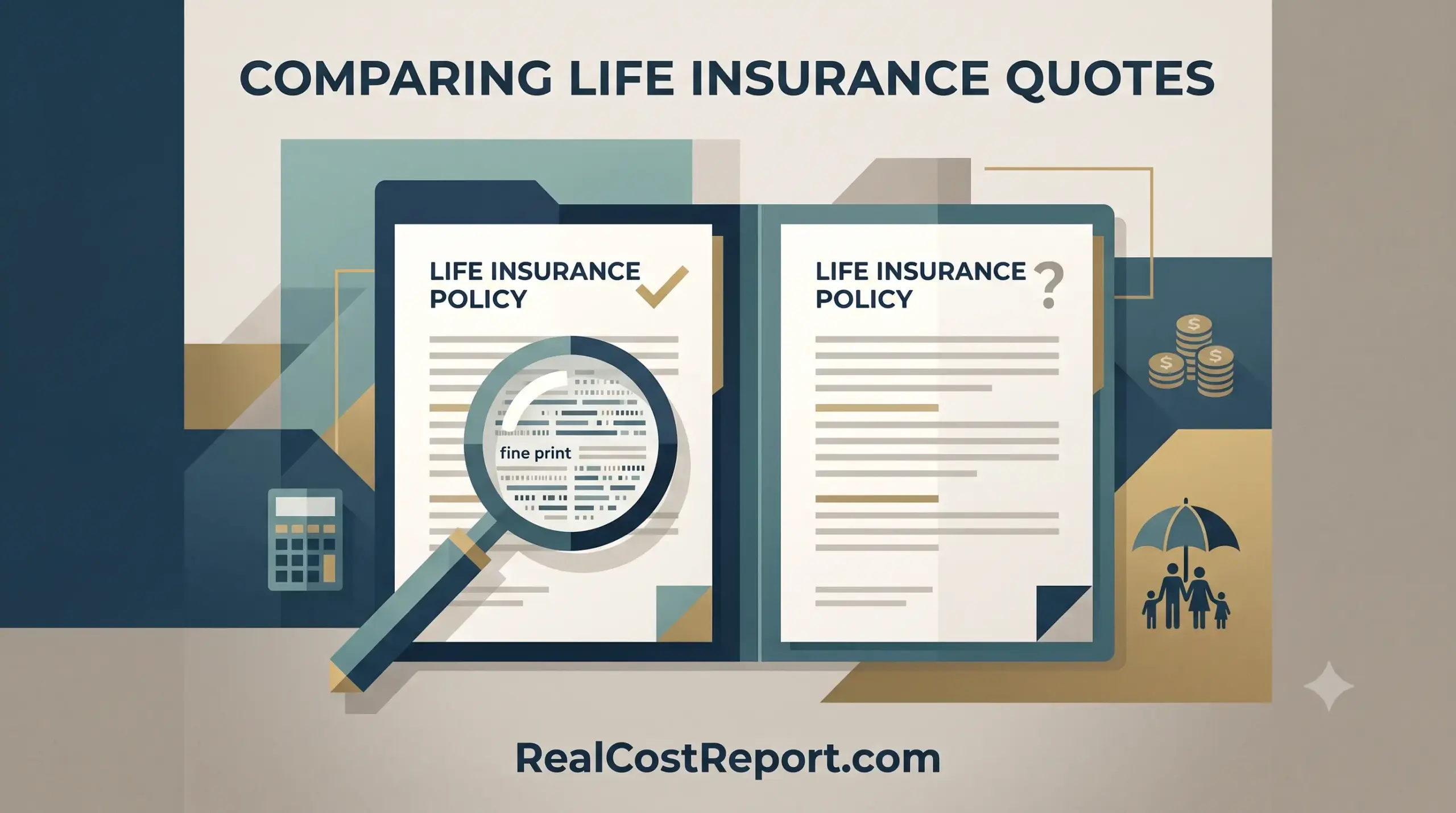 COMPARING LIFE INSURANCE QUOTES

LIFE INSURANCE POLICY

fine print

LIFE INSURANCE POLICY ?

$

$

$

RealCostReport.com